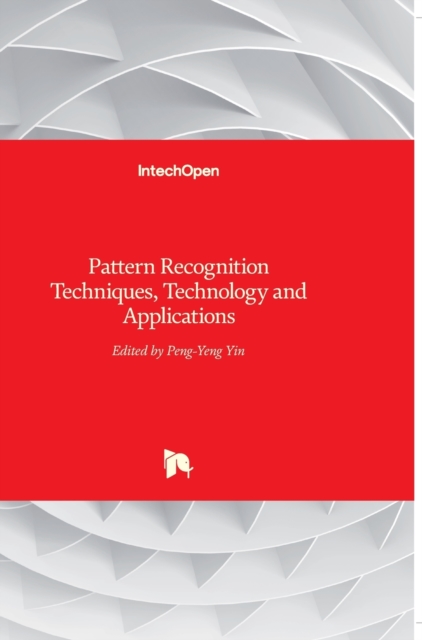 IntechOpen

Pattern Recognition Techniques, Technology and Applications

Edited by Peng-Yeng Yin